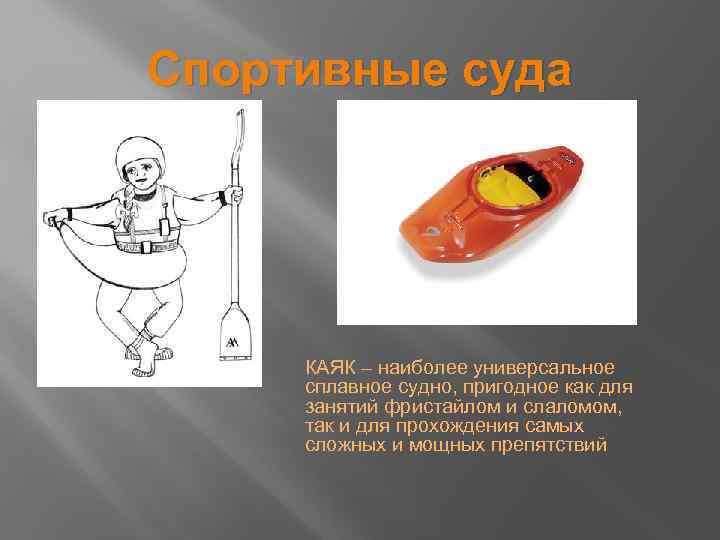 Спортивные суда

КАЯК – наиболее универсальное сплавное судно, пригодное как для занятий фристайлом и слаломом, так и для прохождения самых сложных и мощных препятствий